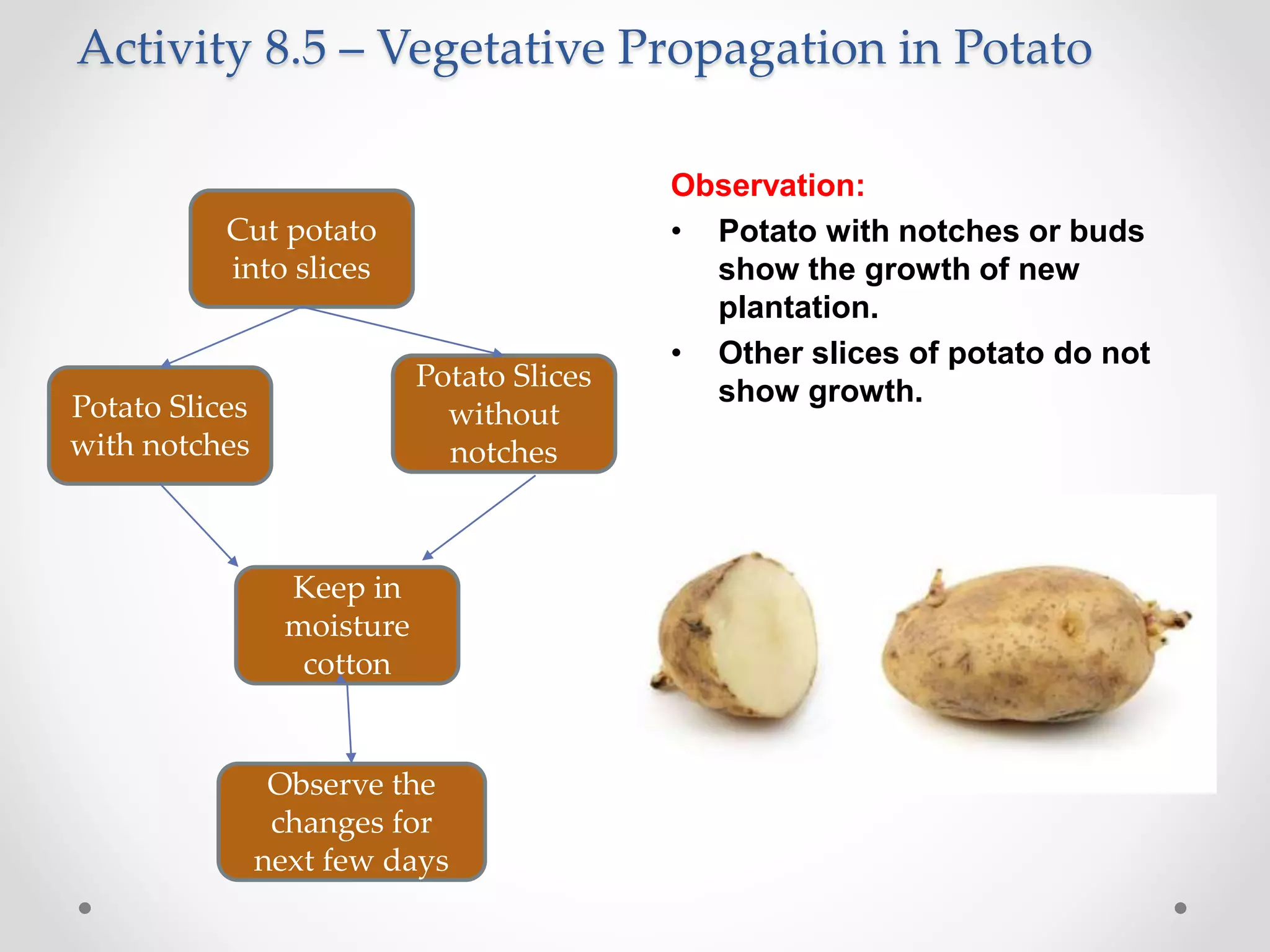 Activity 8.5 – Vegetative Propagation in Potato

Cut potato into slices

Potato Slices with notches

Potato Slices without notches

Keep in moisture cotton

Observe the changes for next few days

Observation:

• Potato with notches or buds show the growth of new plantation.

• Other slices of potato do not show growth.